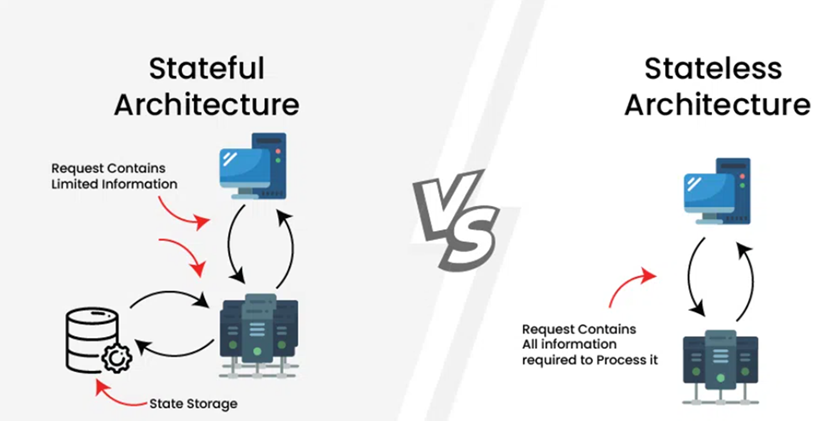 Stateful Architecture

Request Contains Limited Information

State Storage

VS

Stateless Architecture

Request Contains All information required to Process it